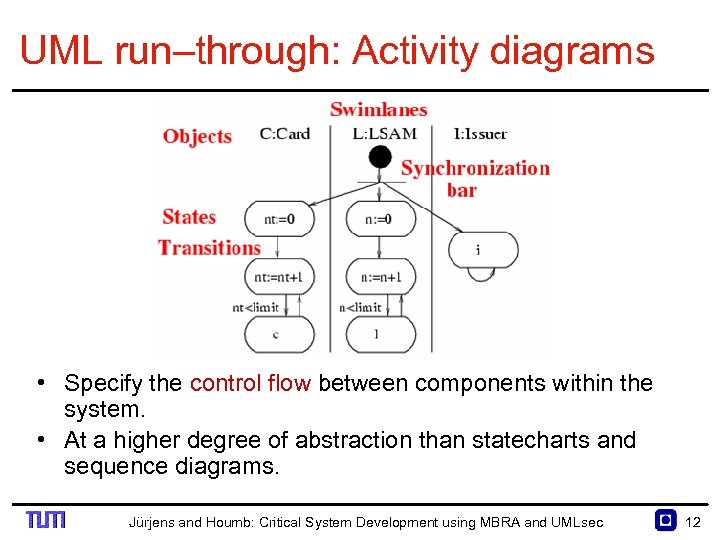 UML run–through: Activity diagrams

Swimlanes

Objects C:Card L:LSAM I:Issuer

Synchronization bar

States

Transitions

nt:=0

n:=0

i

nt:=nt+1

n:=n+1

nt<limit

n<limit

c

l

• Specify the control flow between components within the system.

• At a higher degree of abstraction than statecharts and sequence diagrams.

TUM Jürjens and Houmb: Critical System Development using MBRA and UMLsec 12